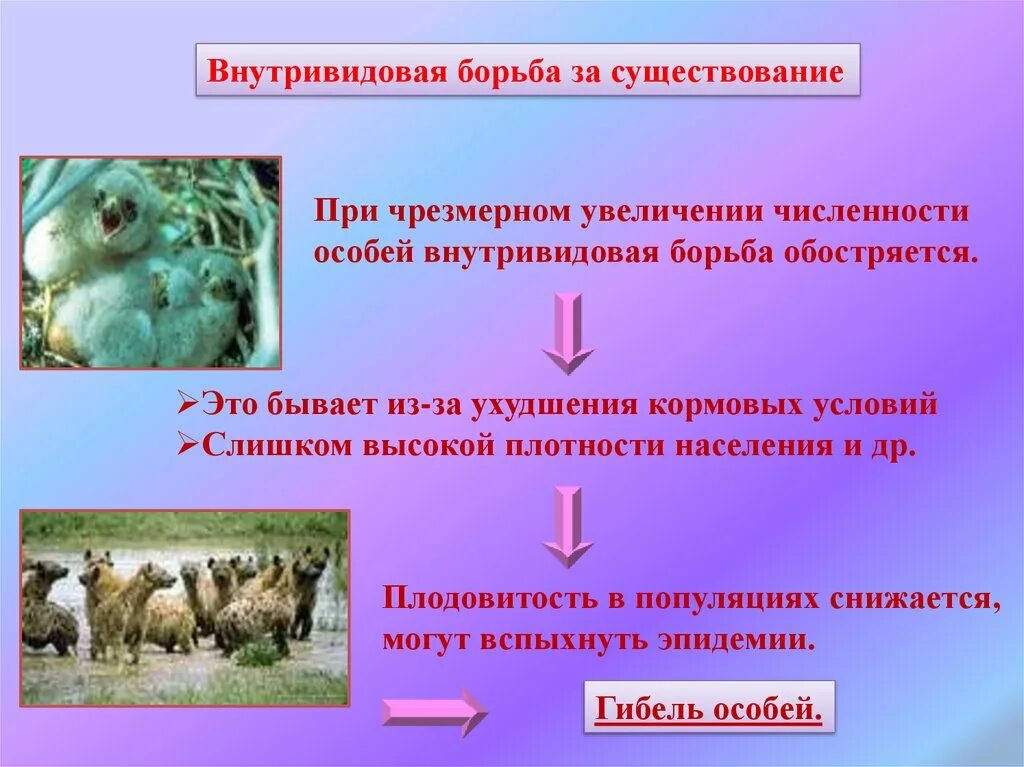 Внутривидовая борьба за существование

При чрезмерном увеличении численности особей внутривидовая борьба обостряется.

➢Это бывает из-за ухудшения кормовых условий
➢Слишком высокой плотности населения и др.

Плодовитость в популяциях снижается, могут вспыхнуть эпидемии.

Гибель особей.